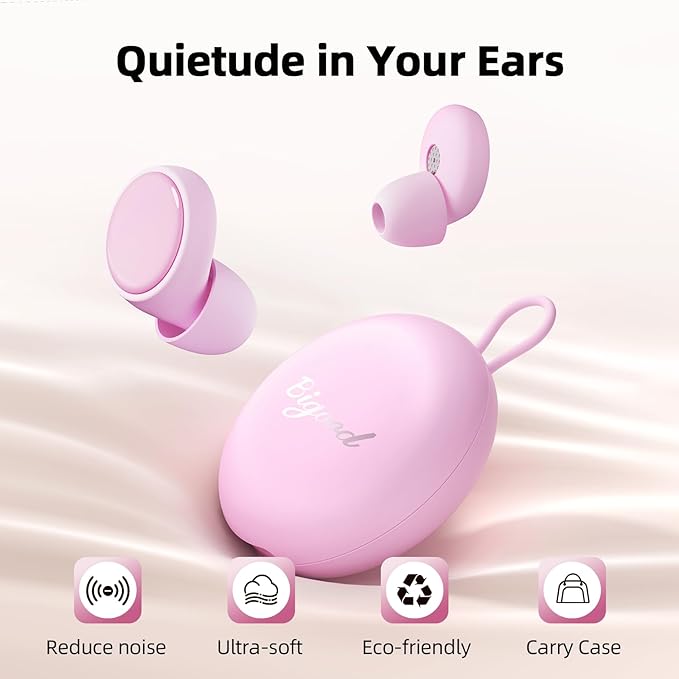 Quietude in Your Ears

Bigood

Reduce noise

Ultra-soft

Eco-friendly

Carry Case